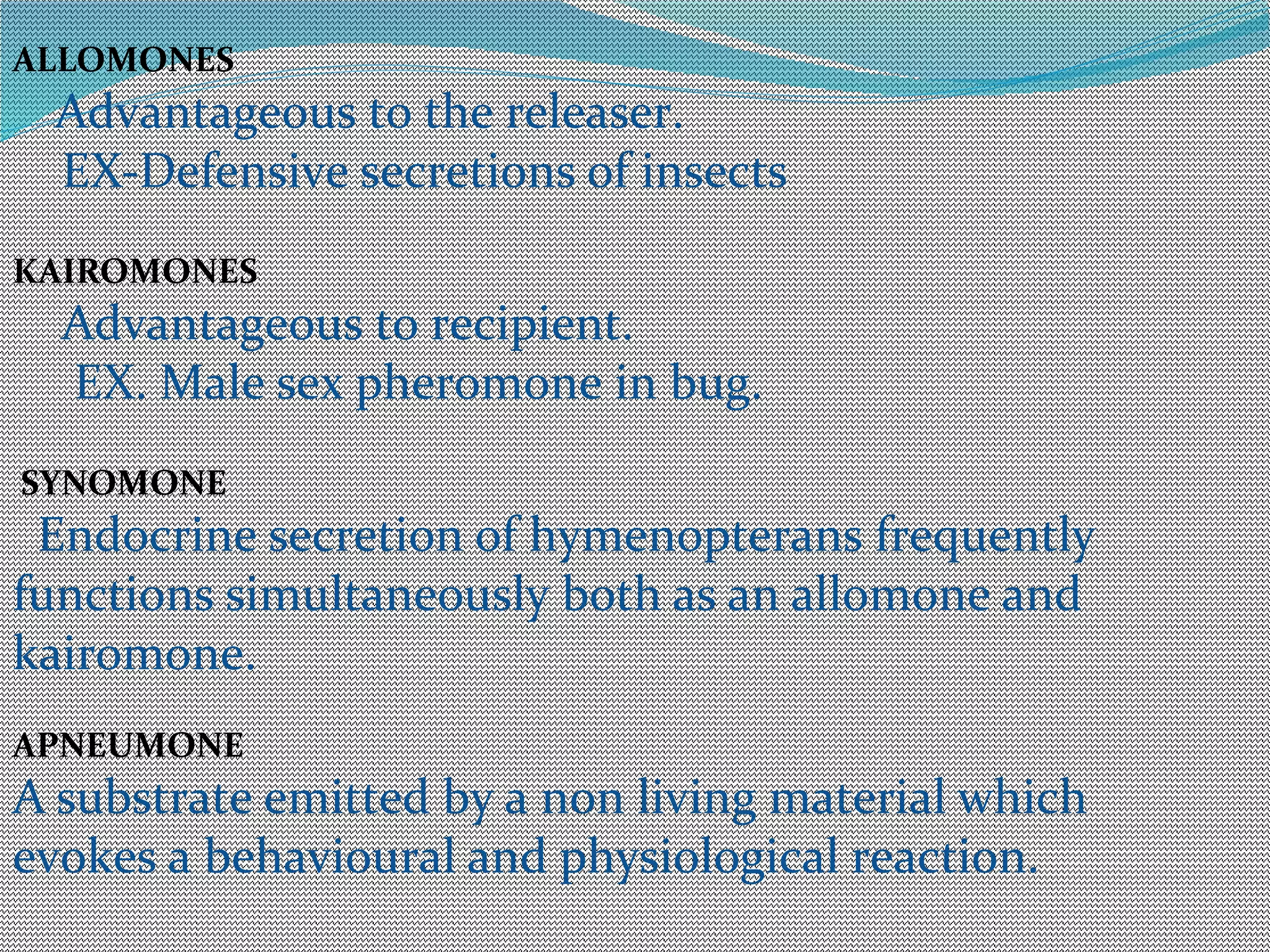 ALLOMONES

Advantageous to the releaser.
EX-Defensive secretions of insects

KAIROMONES

Advantageous to recipient.
EX. Male sex pheromone in bug.

SYNOMONE

Endocrine secretion of hymenopterans frequently functions simultaneously both as an allomone and kairomone.

APNEUMONE

A substrate emitted by a non living material which evokes a behavioural and physiological reaction.